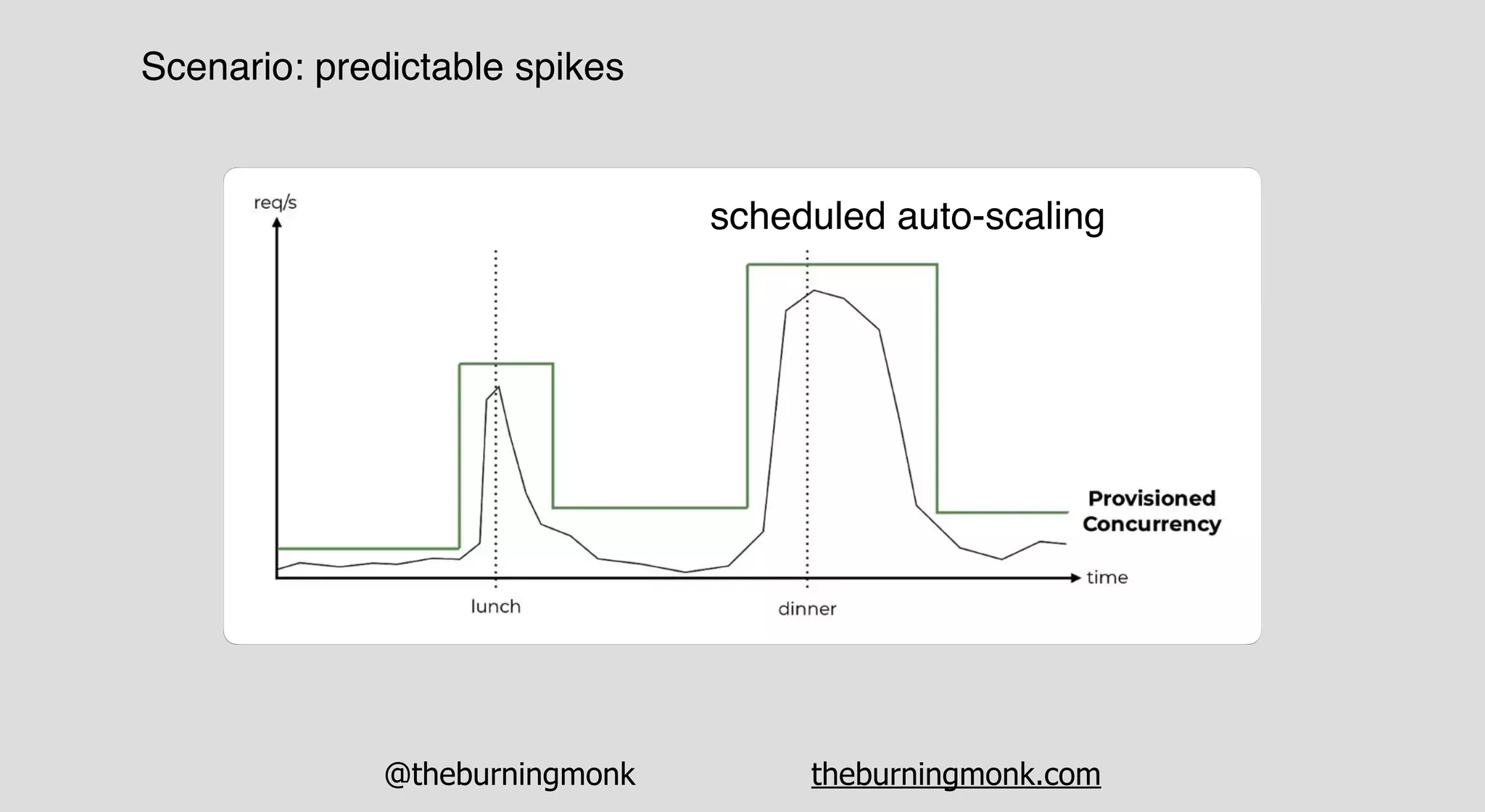 Scenario: predictable spikes

req/s

scheduled auto-scaling

Provisioned Concurrency

time

lunch

dinner

@theburningmonk

theburningmonk.com